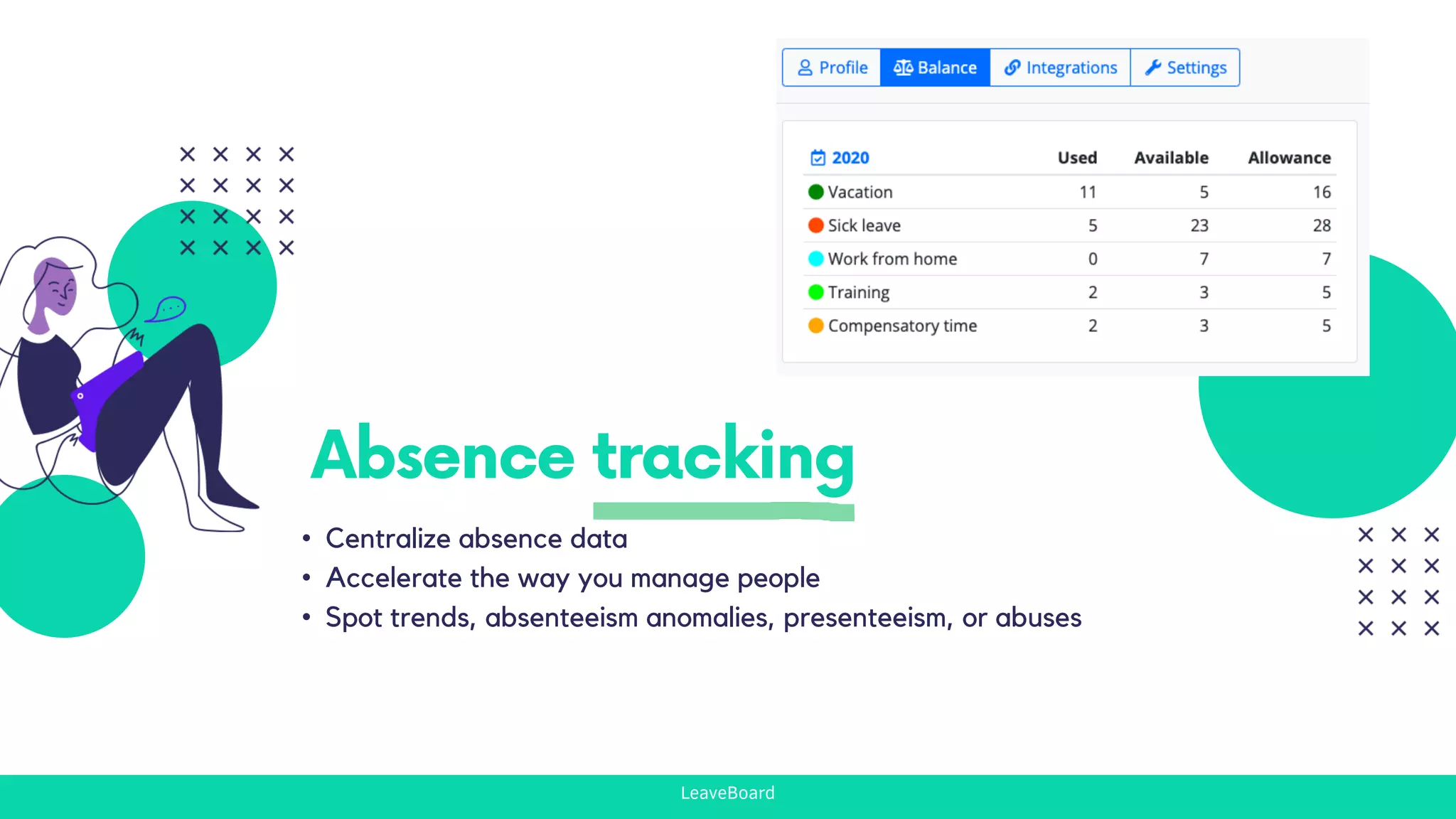 Profile Balance Integrations Settings

| 2020 | Used | Available | Allowance |
|---|---|---|---|
| Vacation | 11 | 5 | 16 |
| Sick leave | 5 | 23 | 28 |
| Work from home | 0 | 7 | 7 |
| Training | 2 | 3 | 5 |
| Compensatory time | 2 | 3 | 5 |

Absence tracking

• Centralize absence data
• Accelerate the way you manage people
• Spot trends, absenteeism anomalies, presenteeism, or abuses

LeaveBoard